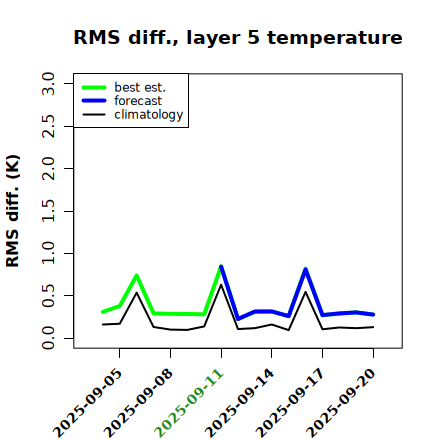 RMS diff., layer 5 temperature

best est.
forecast
climatology

RMS diff. (K)

3.0
2.5
2.0
1.5
1.0
0.5
0.0

2025-09-05
2025-09-08
2025-09-11
2025-09-14
2025-09-17
2025-09-20